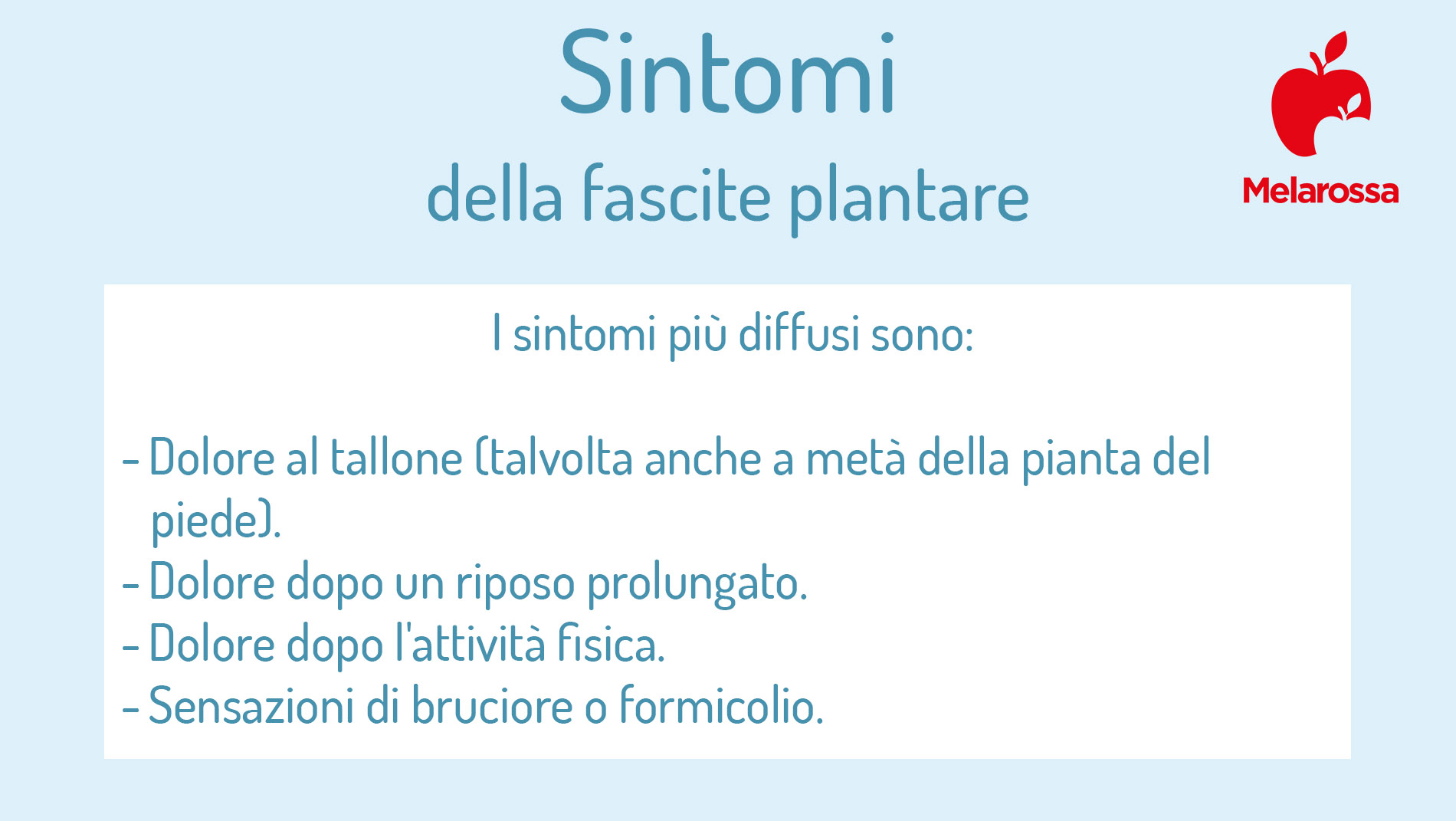 Sintomi
della fascite plantare

Melarossa

I sintomi più diffusi sono:

- Dolore al tallone (talvolta anche a metà della pianta del piede).
- Dolore dopo un riposo prolungato.
- Dolore dopo l'attività fisica.
- Sensazioni di bruciore o formicolio.